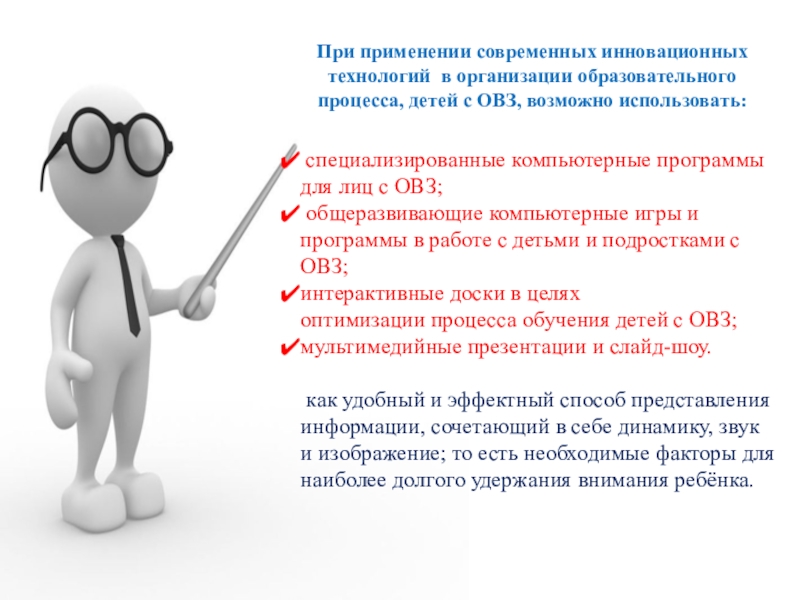 При применении современных инновационных технологий в организации образовательного процесса, детей с ОВЗ, возможно использовать:

✔ специализированные компьютерные программы для лиц с ОВЗ;
✔ общеразвивающие компьютерные игры и программы в работе с детьми и подростками с ОВЗ;
✔интерактивные доски в целях оптимизации процесса обучения детей с ОВЗ;
✔мультимедийные презентации и слайд-шоу.

как удобный и эффектный способ представления информации, сочетающий в себе динамику, звук и изображение; то есть необходимые факторы для наиболее долгого удержания внимания ребёнка.